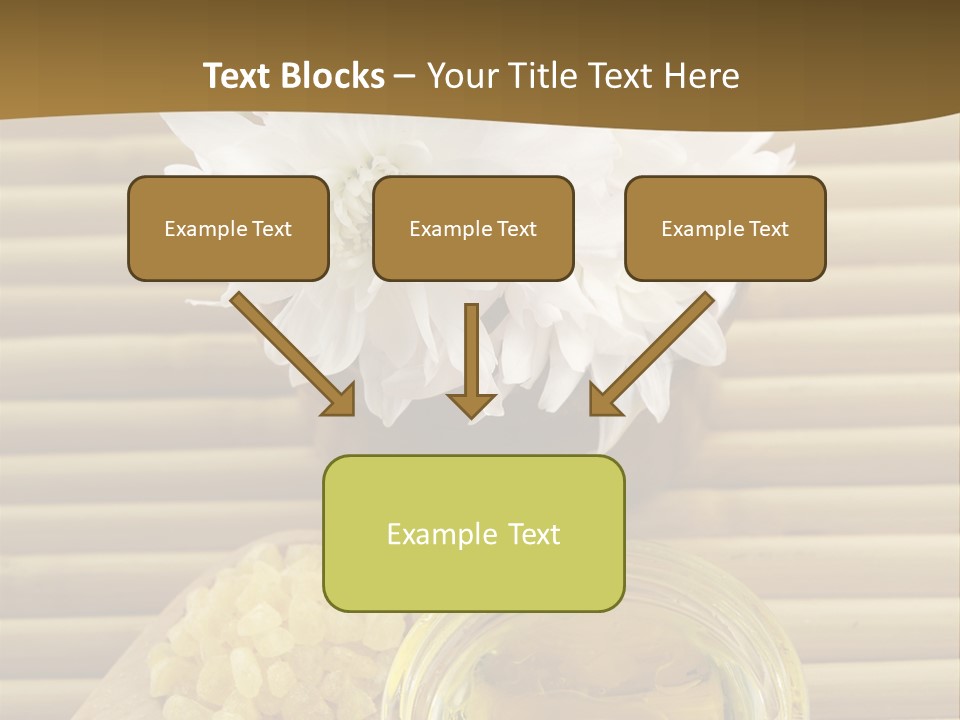 Text Blocks – Your Title Text Here

Example Text

Example Text

Example Text

Example Text